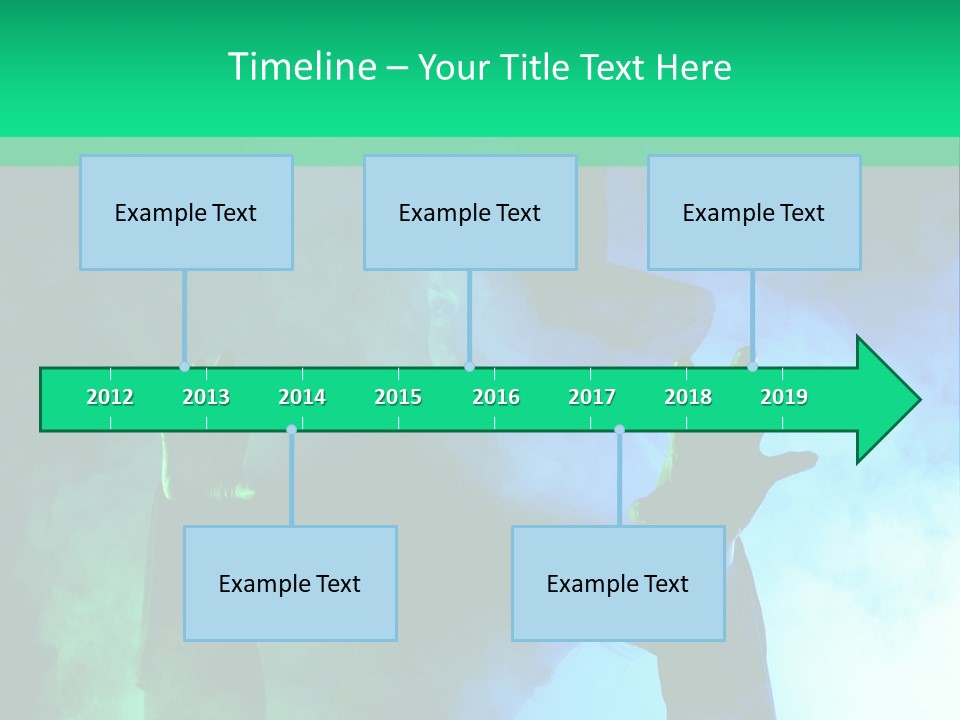 Timeline – Your Title Text Here

Example Text

Example Text

Example Text

2012 2013 2014 2015 2016 2017 2018 2019

Example Text

Example Text